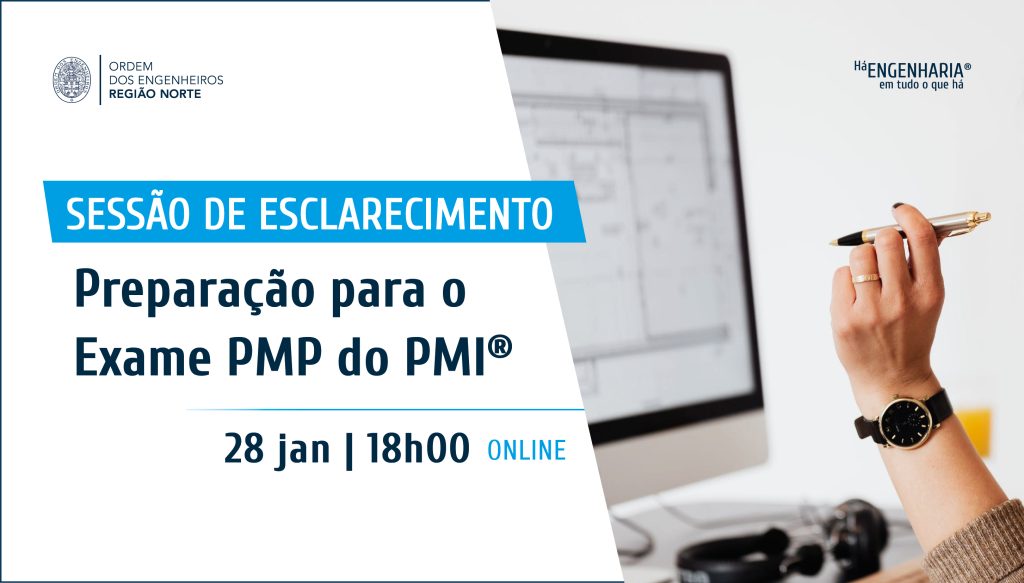 ORDEM
DOS ENGENHEIROS
REGIÃO NORTE

Há ENGENHARIA®
em tudo o que há

SESSÃO DE ESCLARECIMENTO

Preparação para o Exame PMP do PMI®

28 jan | 18h00 ONLINE